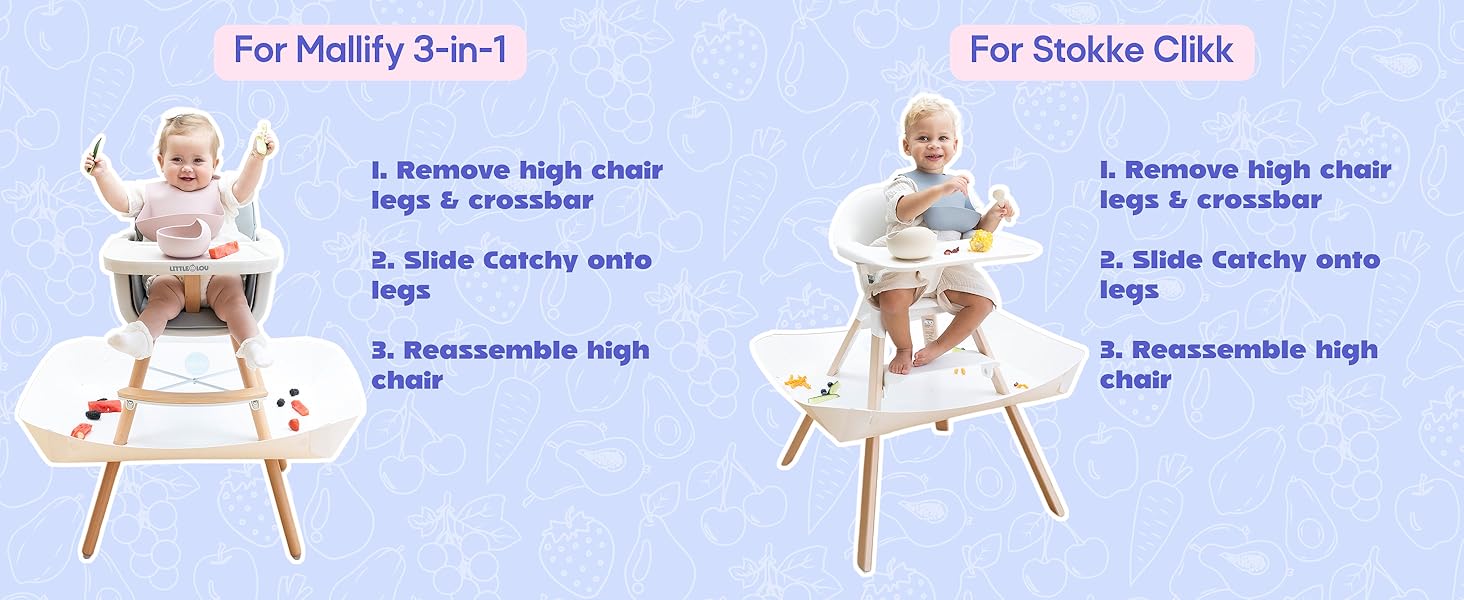 For Mallify 3-in-1

LITTLE LOU

1. Remove high chair legs & crossbar

2. Slide Catchy onto legs

3. Reassemble high chair

For Stokke Clikk

1. Remove high chair legs & crossbar

2. Slide Catchy onto legs

3. Reassemble high chair